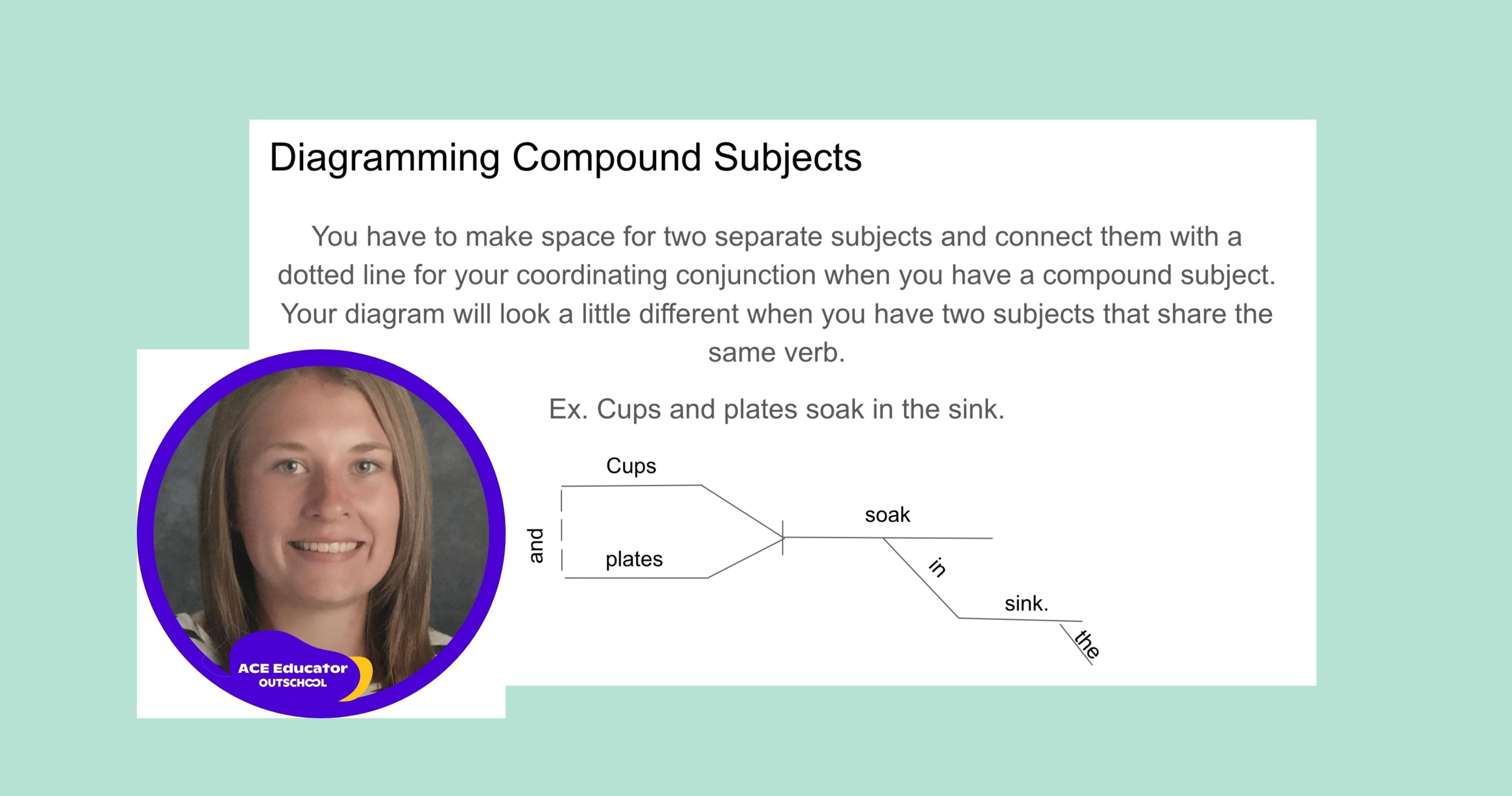 Diagramming Compound Subjects

You have to make space for two separate subjects and connect them with a dotted line for your coordinating conjunction when you have a compound subject. Your diagram will look a little different when you have two subjects that share the same verb.

Ex. Cups and plates soak in the sink.

Cups
and
plates
soak
in
sink.
the

ACE Educator
OUTSCHOOL